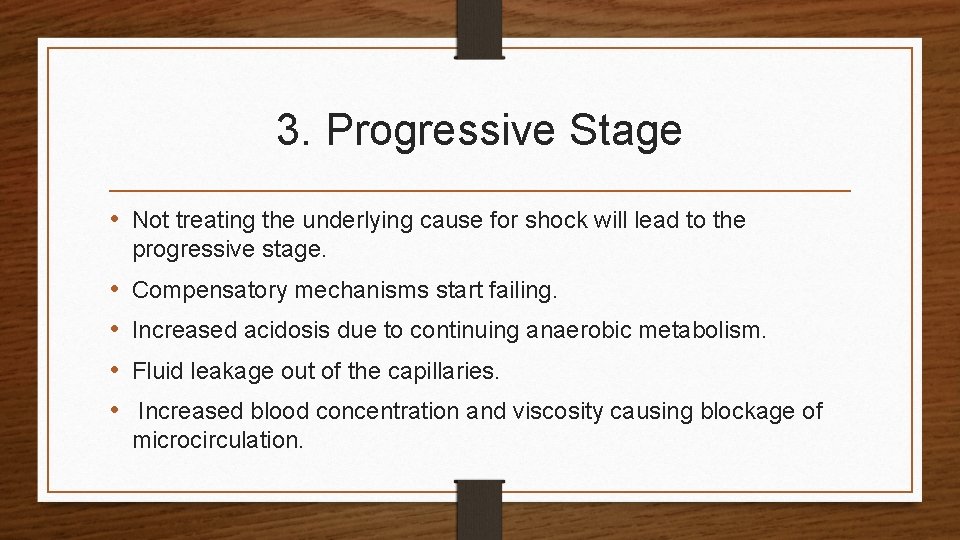 3. Progressive Stage

• Not treating the underlying cause for shock will lead to the progressive stage.

• Compensatory mechanisms start failing.

• Increased acidosis due to continuing anaerobic metabolism.

• Fluid leakage out of the capillaries.

• Increased blood concentration and viscosity causing blockage of microcirculation.